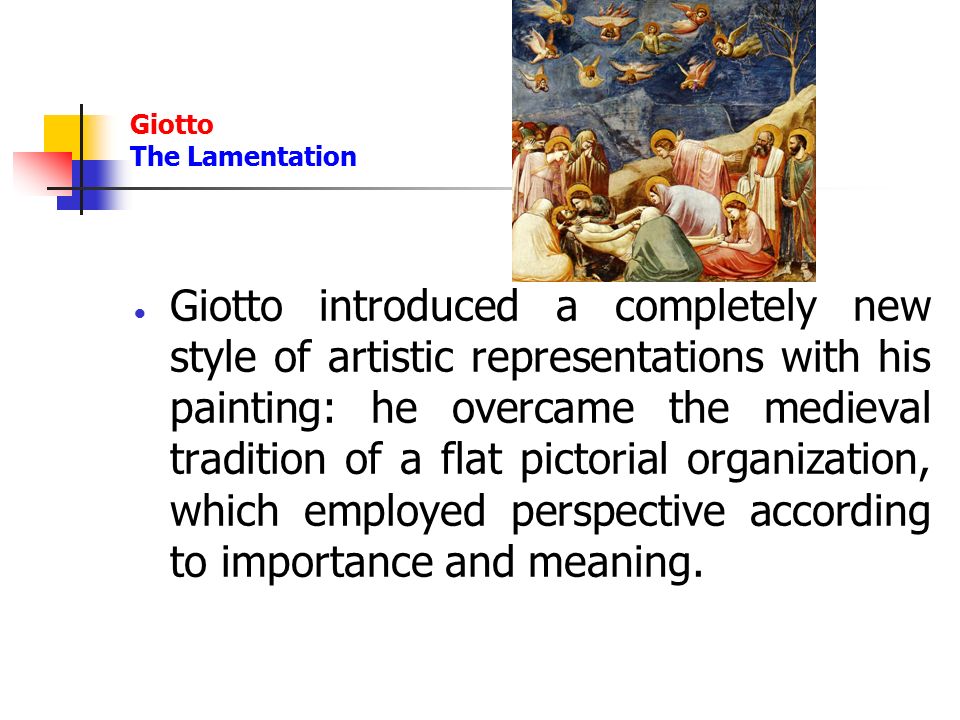 Giotto
The Lamentation

• Giotto introduced a completely new style of artistic representations with his painting: he overcame the medieval tradition of a flat pictorial organization, which employed perspective according to importance and meaning.